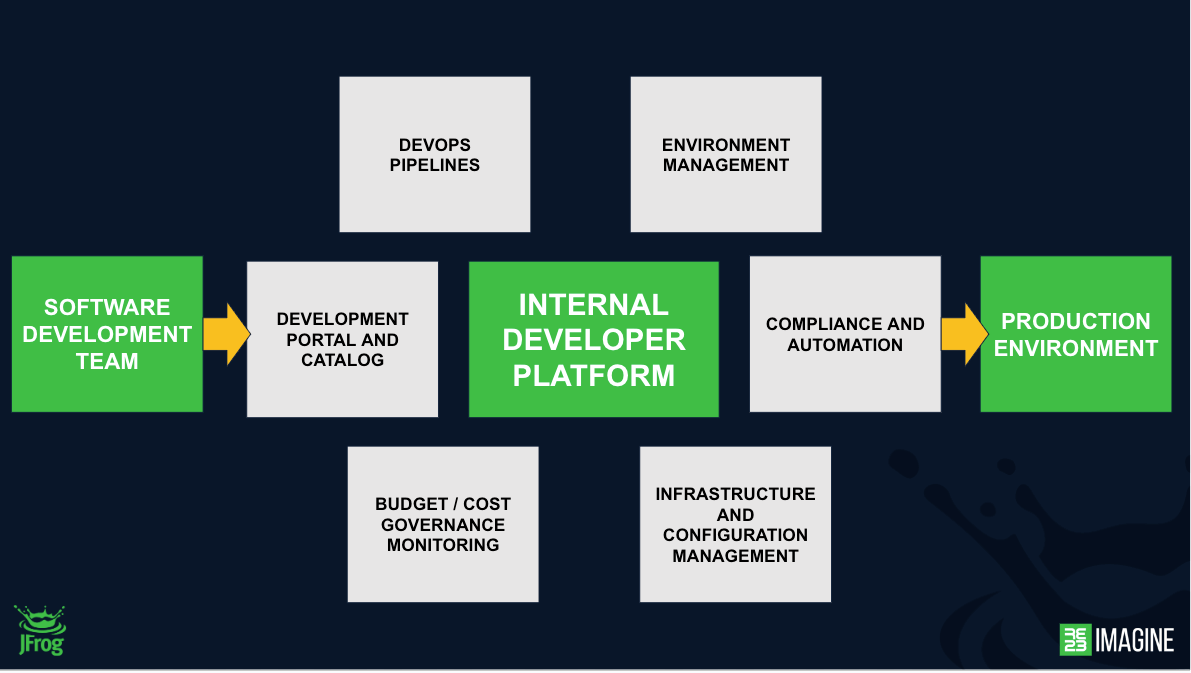 DEVOPS PIPELINES

ENVIRONMENT MANAGEMENT

SOFTWARE DEVELOPMENT TEAM

DEVELOPMENT PORTAL AND CATALOG

INTERNAL DEVELOPER PLATFORM

COMPLIANCE AND AUTOMATION

PRODUCTION ENVIRONMENT

BUDGET / COST GOVERNANCE MONITORING

INFRASTRUCTURE AND CONFIGURATION MANAGEMENT

JFrog

IMAGINE